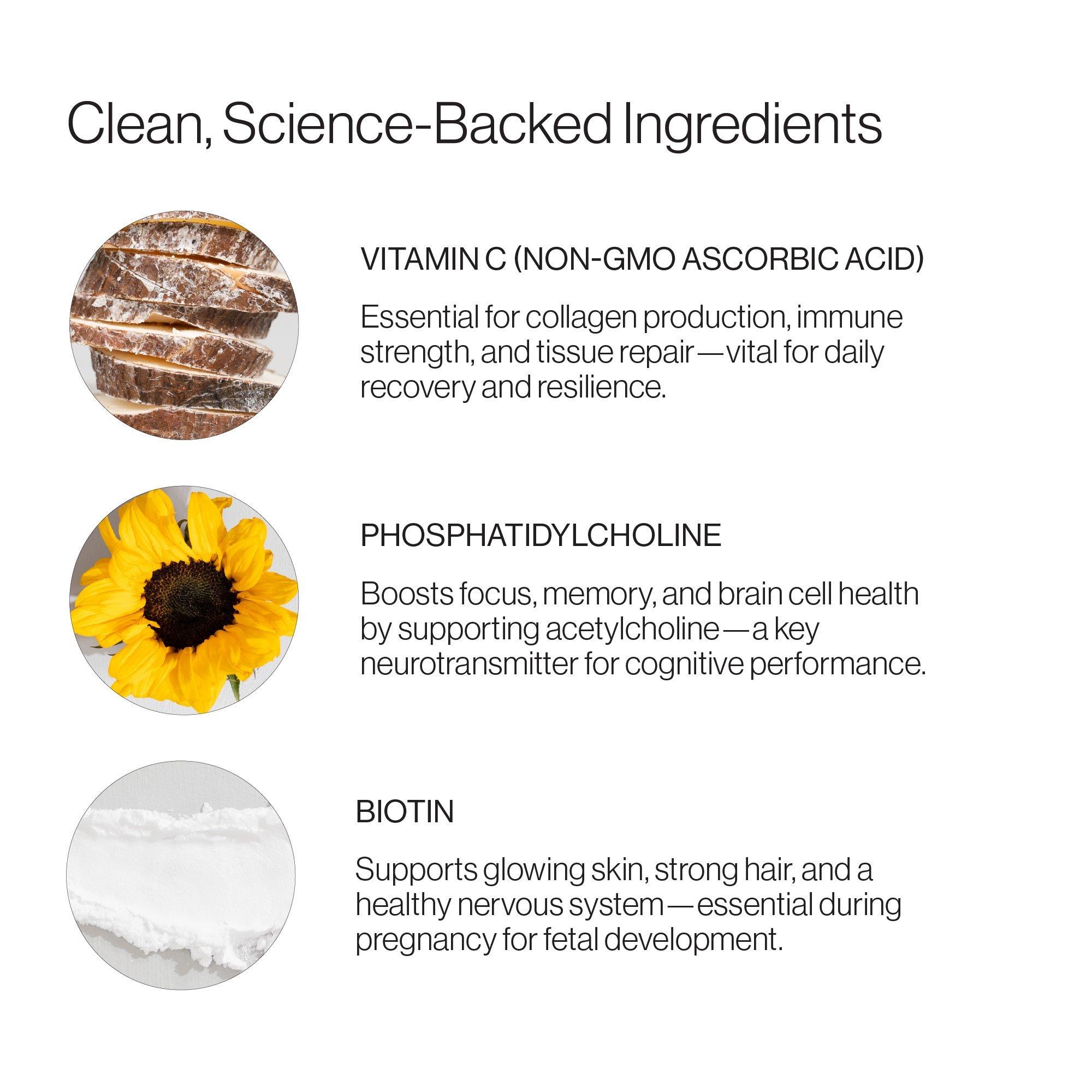 Clean, Science-Backed Ingredients

VITAMIN C (NON-GMO ASCORBIC ACID)

Essential for collagen production, immune strength, and tissue repair—vital for daily recovery and resilience.

PHOSPHATIDYLCHOLINE

Boosts focus, memory, and brain cell health by supporting acetylcholine—a key neurotransmitter for cognitive performance.

BIOTIN

Supports glowing skin, strong hair, and a healthy nervous system—essential during pregnancy for fetal development.